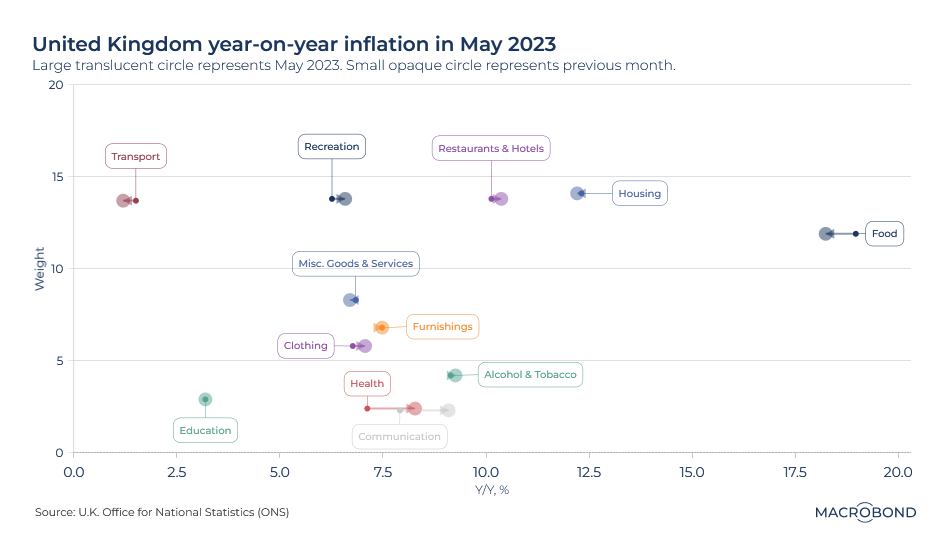 United Kingdom year-on-year inflation in May 2023
Large translucent circle represents May 2023. Small opaque circle represents previous month.

Weight

20
15
10
5
0

Transport
Recreation
Restaurants & Hotels
Housing
Food
Misc. Goods & Services
Furnishings
Clothing
Alcohol & Tobacco
Health
Education
Communication

0.0
2.5
5.0
7.5
10.0
12.5
15.0
17.5
20.0

Y/Y, %

Source: U.K. Office for National Statistics (ONS)

MACROBOND